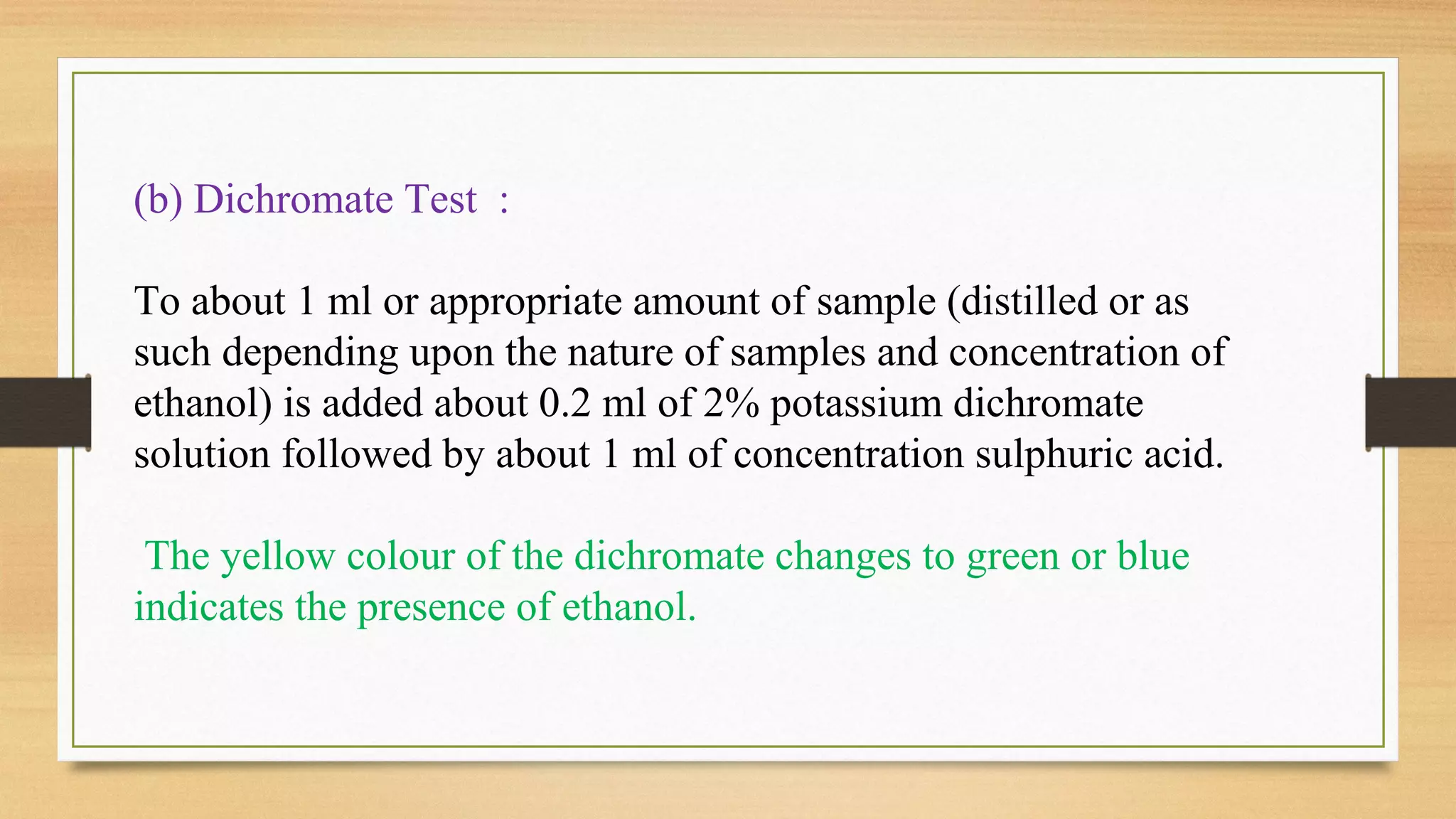 (b) Dichromate Test :

To about 1 ml or appropriate amount of sample (distilled or as such depending upon the nature of samples and concentration of ethanol) is added about 0.2 ml of 2% potassium dichromate solution followed by about 1 ml of concentration sulphuric acid.

The yellow colour of the dichromate changes to green or blue indicates the presence of ethanol.